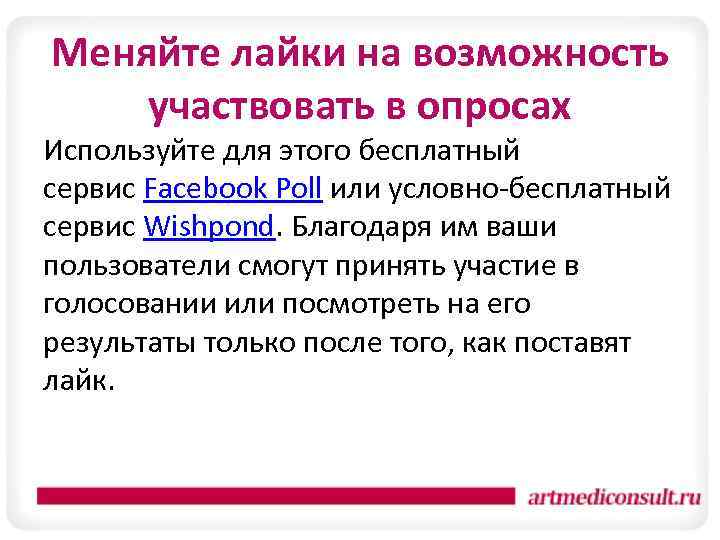 Меняйте лайки на возможность участвовать в опросах

Используйте для этого бесплатный сервис Facebook Poll или условно-бесплатный сервис Wishpond. Благодаря им ваши пользователи смогут принять участие в голосовании или посмотреть на его результаты только после того, как поставят лайк.

artmediconsult.ru